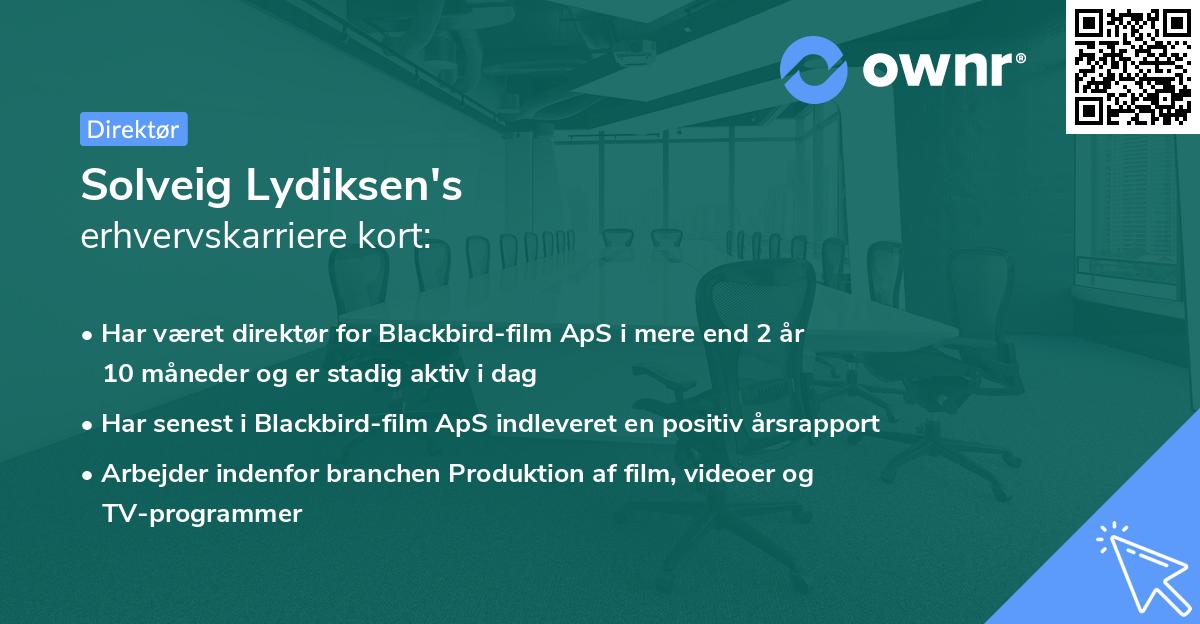 ownr®

Direktør

Solveig Lydiksen's
erhvervskarriere kort:

• Har været direktør for Blackbird-film ApS i mere end 2 år 10 måneder og er stadig aktiv i dag

• Har senest i Blackbird-film ApS indleveret en positiv årsrapport

• Arbejder indenfor branchen Produktion af film, videoer og TV-programmer